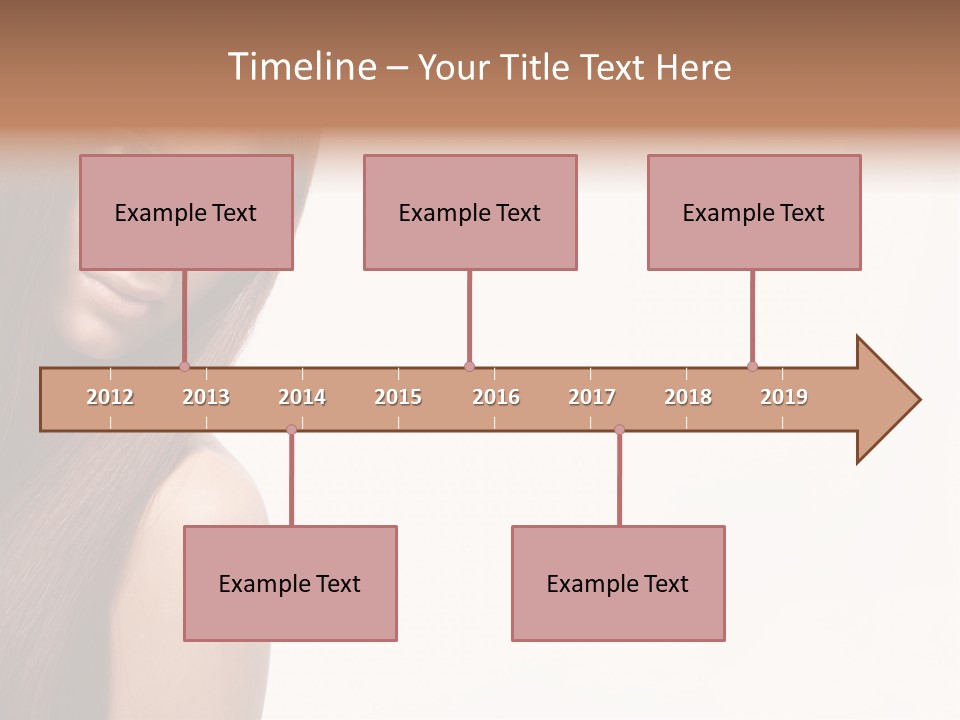 Timeline – Your Title Text Here

Example Text

Example Text

Example Text

2012 2013 2014 2015 2016 2017 2018 2019

Example Text

Example Text